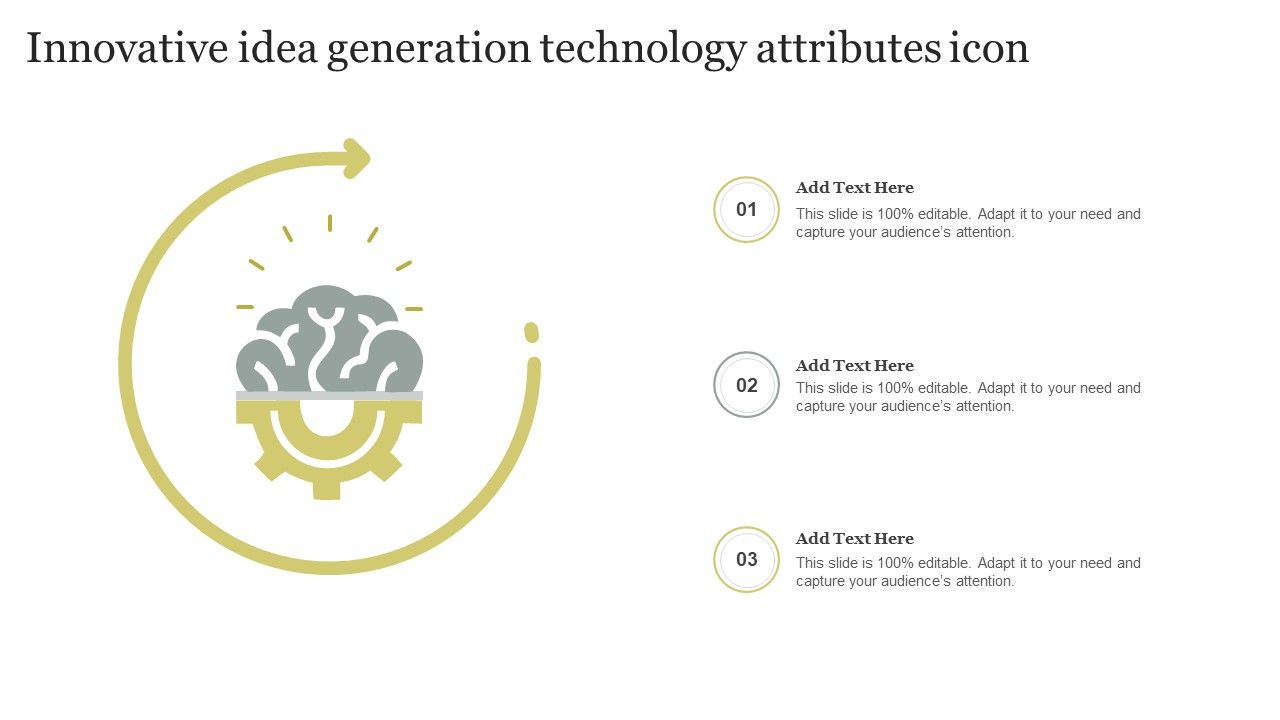 Innovative idea generation technology attributes icon

01

Add Text Here

This slide is 100% editable. Adapt it to your need and capture your audience's attention.

02

Add Text Here

This slide is 100% editable. Adapt it to your need and capture your audience's attention.

03

Add Text Here

This slide is 100% editable. Adapt it to your need and capture your audience's attention.